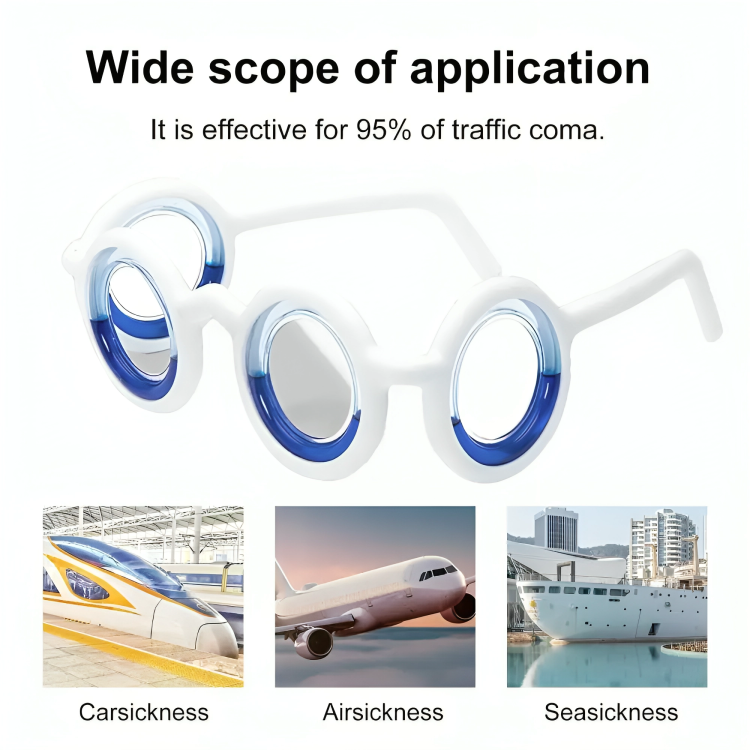 Wide scope of application

It is effective for 95% of traffic coma.

Carsickness

Airsickness

Seasickness